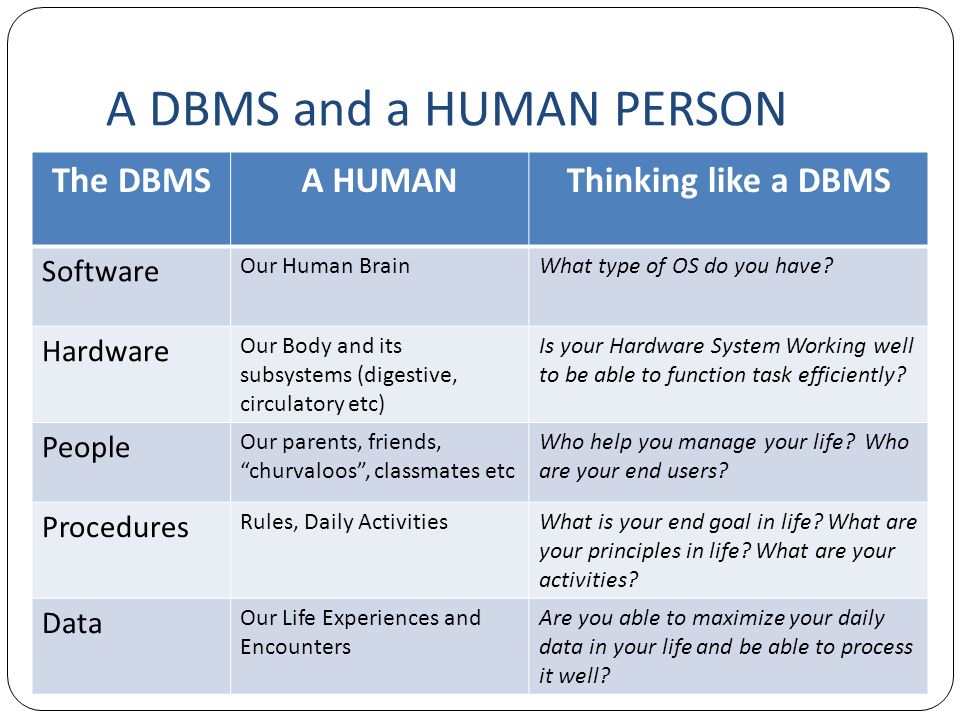 A DBMS and a HUMAN PERSON

| The DBMS | A HUMAN | Thinking like a DBMS |
|---|---|---|
| Software | Our Human Brain | What type of OS do you have? |
| Hardware | Our Body and its subsystems (digestive, circulatory etc) | Is your Hardware System Working well to be able to function task efficiently? |
| People | Our parents, friends, “churvaloos”, classmates etc | Who help you manage your life? Who are your end users? |
| Procedures | Rules, Daily Activities | What is your end goal in life? What are your principles in life? What are your activities? |
| Data | Our Life Experiences and Encounters | Are you able to maximize your daily data in your life and be able to process it well? |